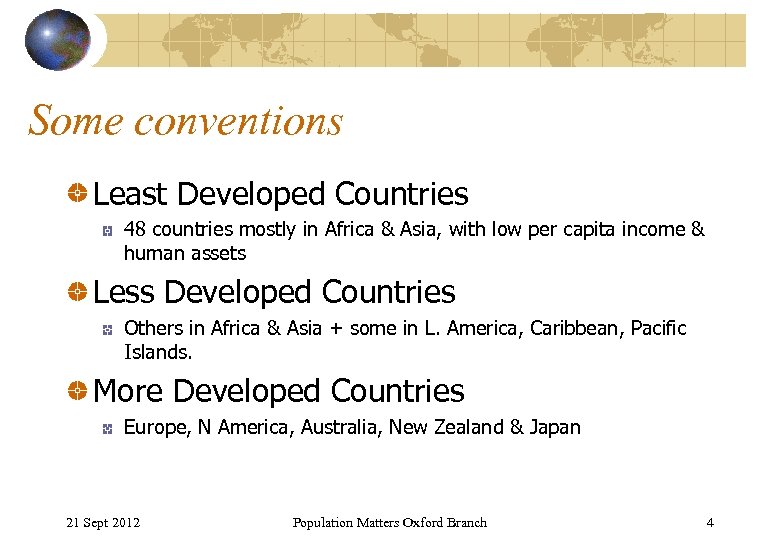 Some conventions

Least Developed Countries

48 countries mostly in Africa & Asia, with low per capita income & human assets

Less Developed Countries

Others in Africa & Asia + some in L. America, Caribbean, Pacific Islands.

More Developed Countries

Europe, N America, Australia, New Zealand & Japan

21 Sept 2012 Population Matters Oxford Branch 4